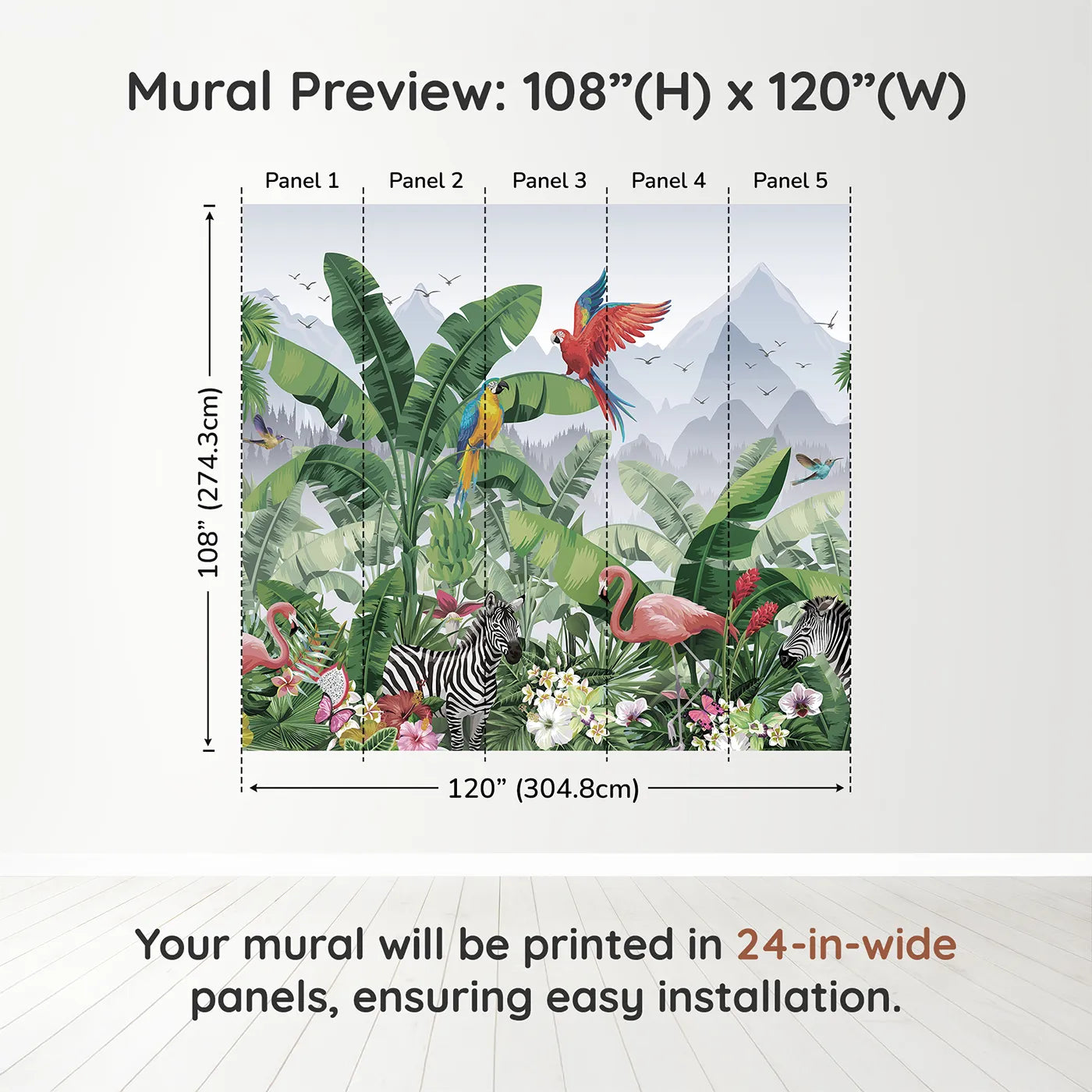 Mural Preview: 108”(H) x 120”(W)

Panel 1
Panel 2
Panel 3
Panel 4
Panel 5

108” (274.3cm)

120” (304.8cm)

Your mural will be printed in 24-in-wide panels, ensuring easy installation.